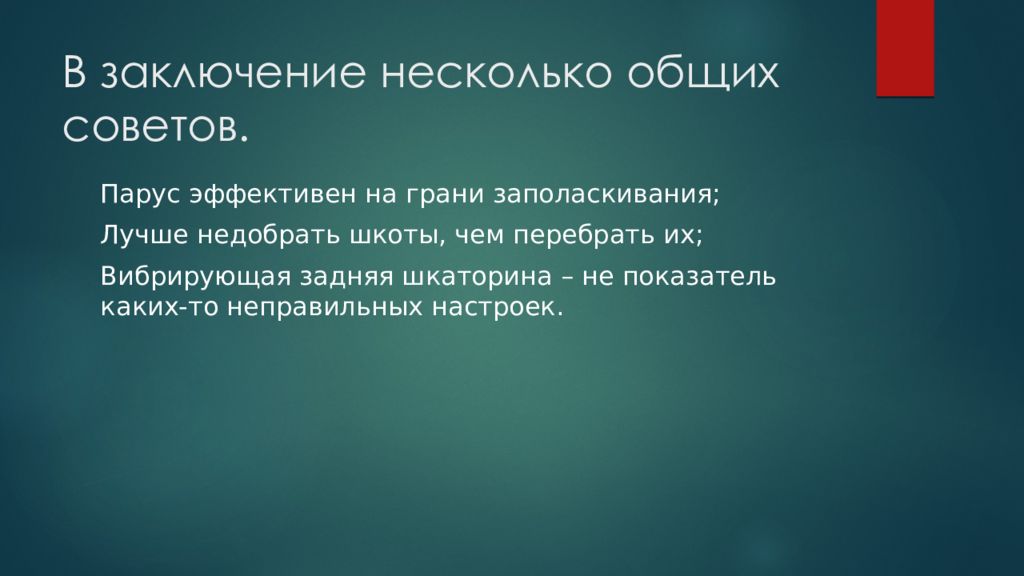 В заключение несколько общих советов.

Парус эффективен на грани заполаскивания;

Лучше недобрать шкоты, чем перебрать их;

Вибрирующая задняя шкаторина – не показатель каких-то неправильных настроек.